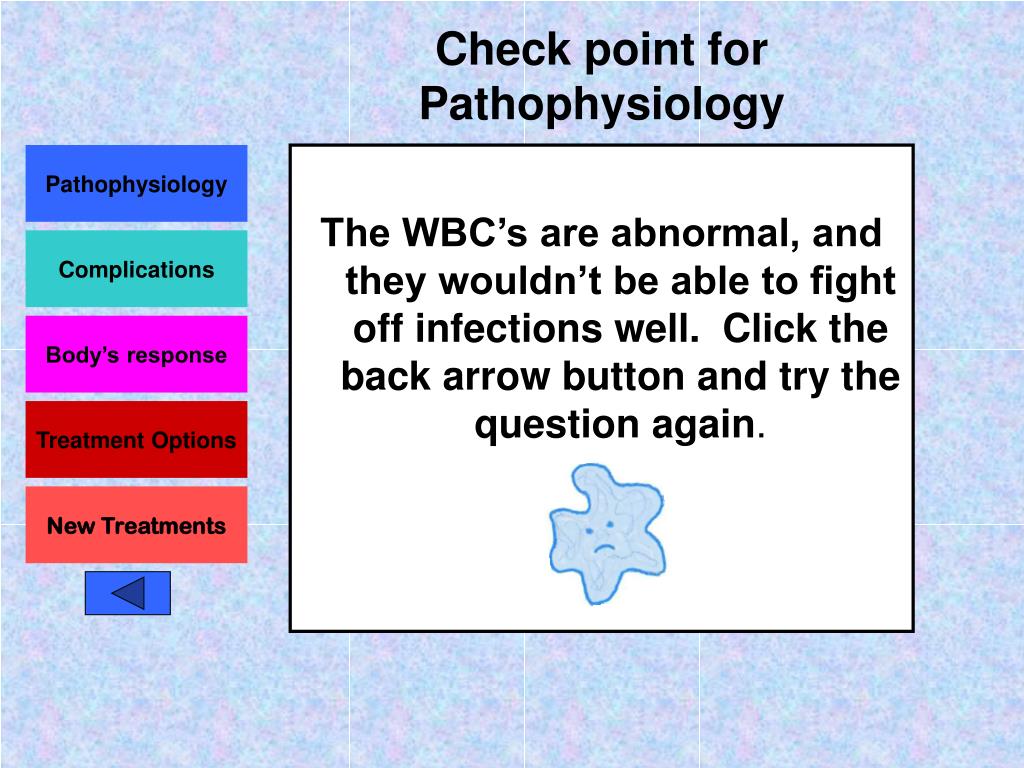 Check point for Pathophysiology

Pathophysiology

Complications

Body's response

Treatment Options

New Treatments

The WBC's are abnormal, and they wouldn't be able to fight off infections well. Click the back arrow button and try the question again.